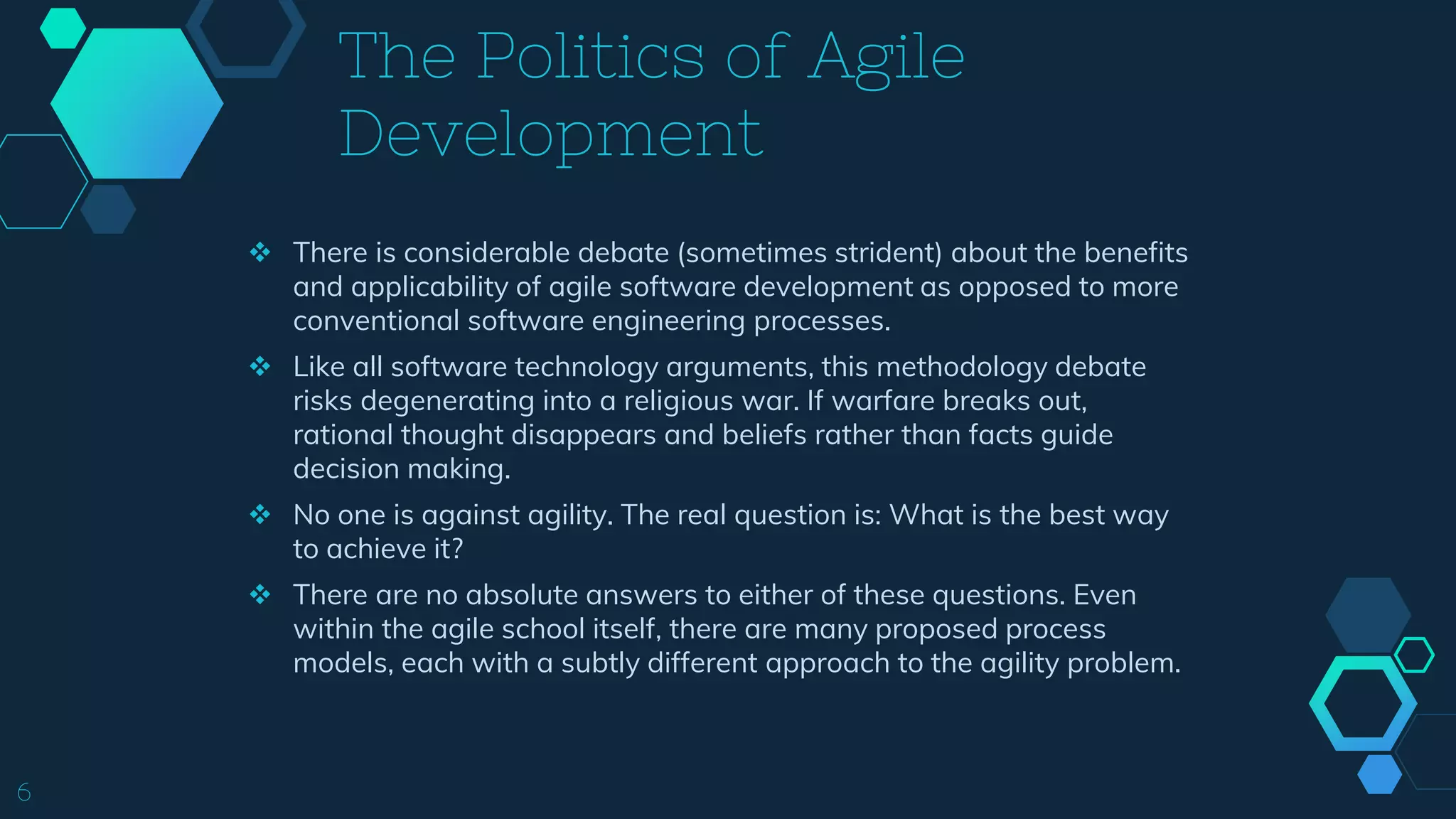 The Politics of Agile Development

❖ There is considerable debate (sometimes strident) about the benefits and applicability of agile software development as opposed to more conventional software engineering processes.

❖ Like all software technology arguments, this methodology debate risks degenerating into a religious war. If warfare breaks out, rational thought disappears and beliefs rather than facts guide decision making.

❖ No one is against agility. The real question is: What is the best way to achieve it?

❖ There are no absolute answers to either of these questions. Even within the agile school itself, there are many proposed process models, each with a subtly different approach to the agility problem.

6